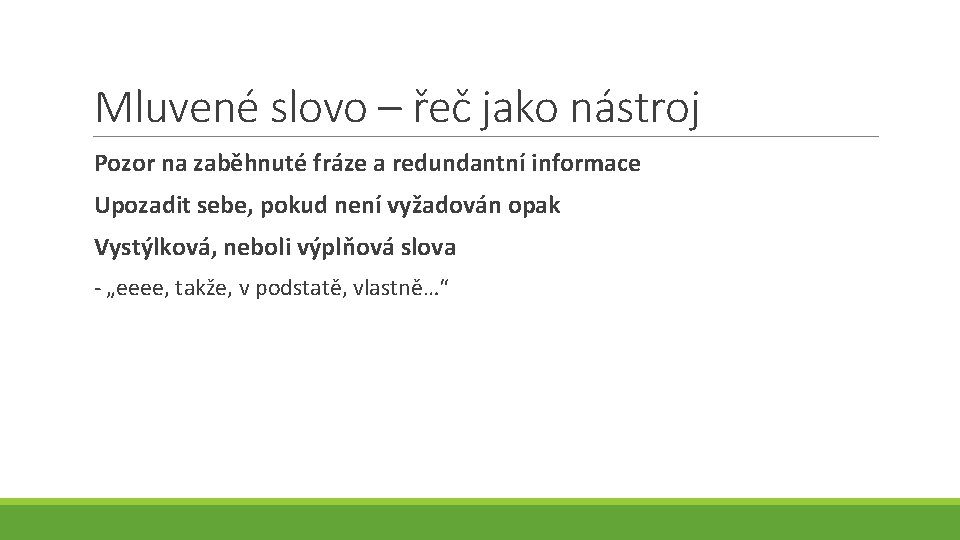 Mluvené slovo – řeč jako nástroj

Pozor na zaběhnuté fráze a redundantní informace

Upozadit sebe, pokud není vyžadován opak

Vystýlková, neboli výplňová slova

- „eeee, takže, v podstatě, vlastně…“